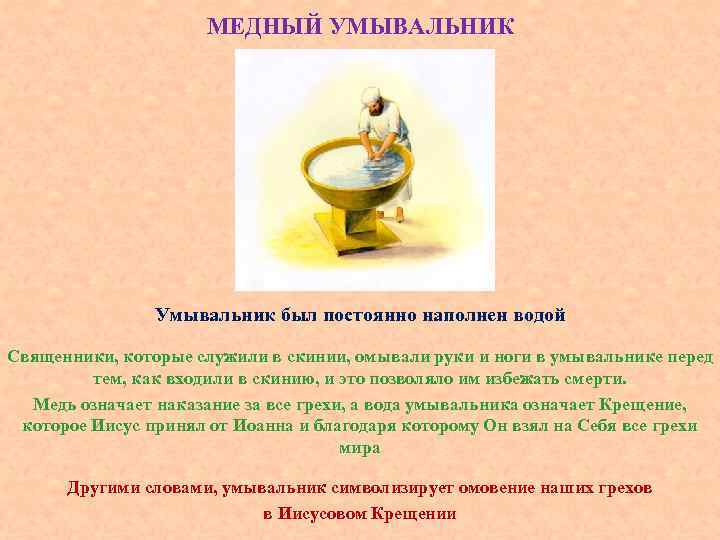 МЕДНЫЙ УМЫВАЛЬНИК

Умывальник был постоянно наполнен водой

Священники, которые служили в скинии, омывали руки и ноги в умывальнике перед тем, как входили в скинию, и это позволяло им избежать смерти.

Медь означает наказание за все грехи, а вода умывальника означает Крещение, которое Иисус принял от Иоанна и благодаря которому Он взял на Себя все грехи мира

Другими словами, умывальник символизирует омовение наших грехов в Иисусовом Крещении